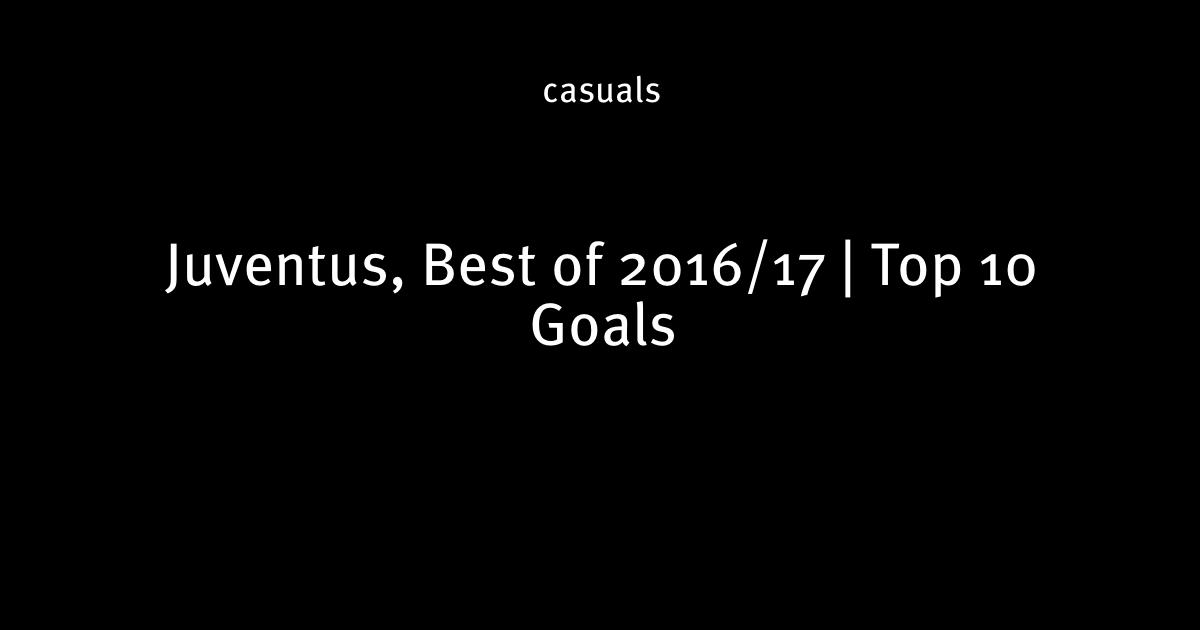 casuals

Juventus, Best of 2016/17 | Top 10 Goals